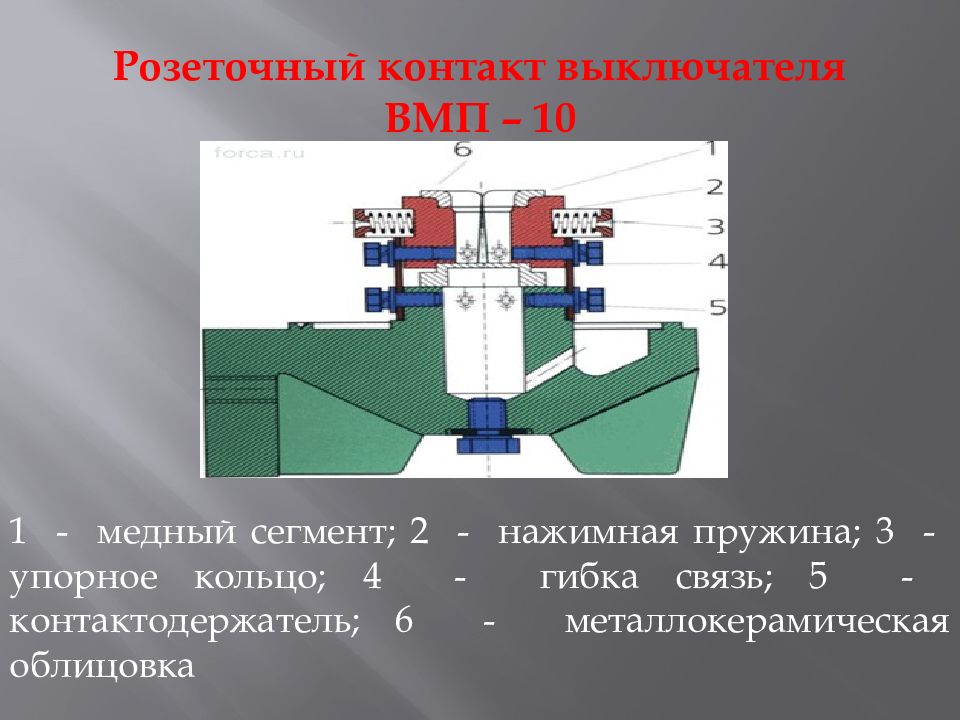 Розеточный контакт выключателя ВМП – 10

forca.ru

6

1

2

3

4

5

1 - медный сегмент; 2 - нажимная пружина; 3 - упорное кольцо; 4 - гибка связь; 5 - контактодержатель; 6 - металлокерамическая облицовка